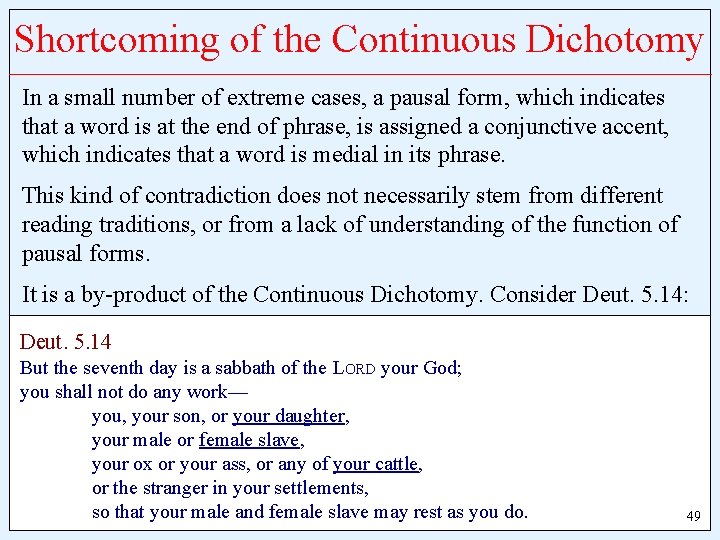 Shortcoming of the Continuous Dichotomy

In a small number of extreme cases, a pausal form, which indicates that a word is at the end of phrase, is assigned a conjunctive accent, which indicates that a word is medial in its phrase.

This kind of contradiction does not necessarily stem from different reading traditions, or from a lack of understanding of the function of pausal forms.

It is a by-product of the Continuous Dichotomy. Consider Deut. 5.14:

Deut. 5.14
But the seventh day is a sabbath of the LORD your God;
you shall not do any work—
you, your son, or your daughter,
your male or female slave,
your ox or your ass, or any of your cattle,
or the stranger in your settlements,
so that your male and female slave may rest as you do.

49